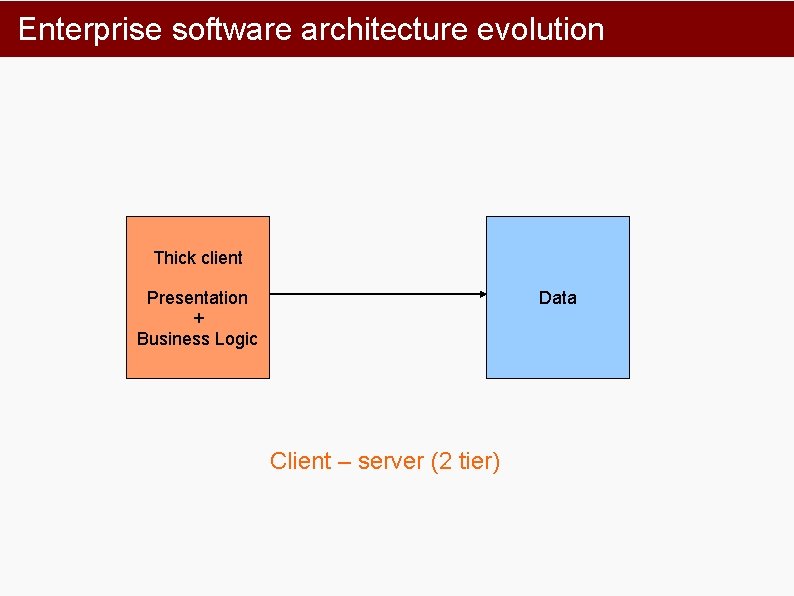 Enterprise software architecture evolution

Thick client

Presentation
+
Business Logic

Data

Client – server (2 tier)